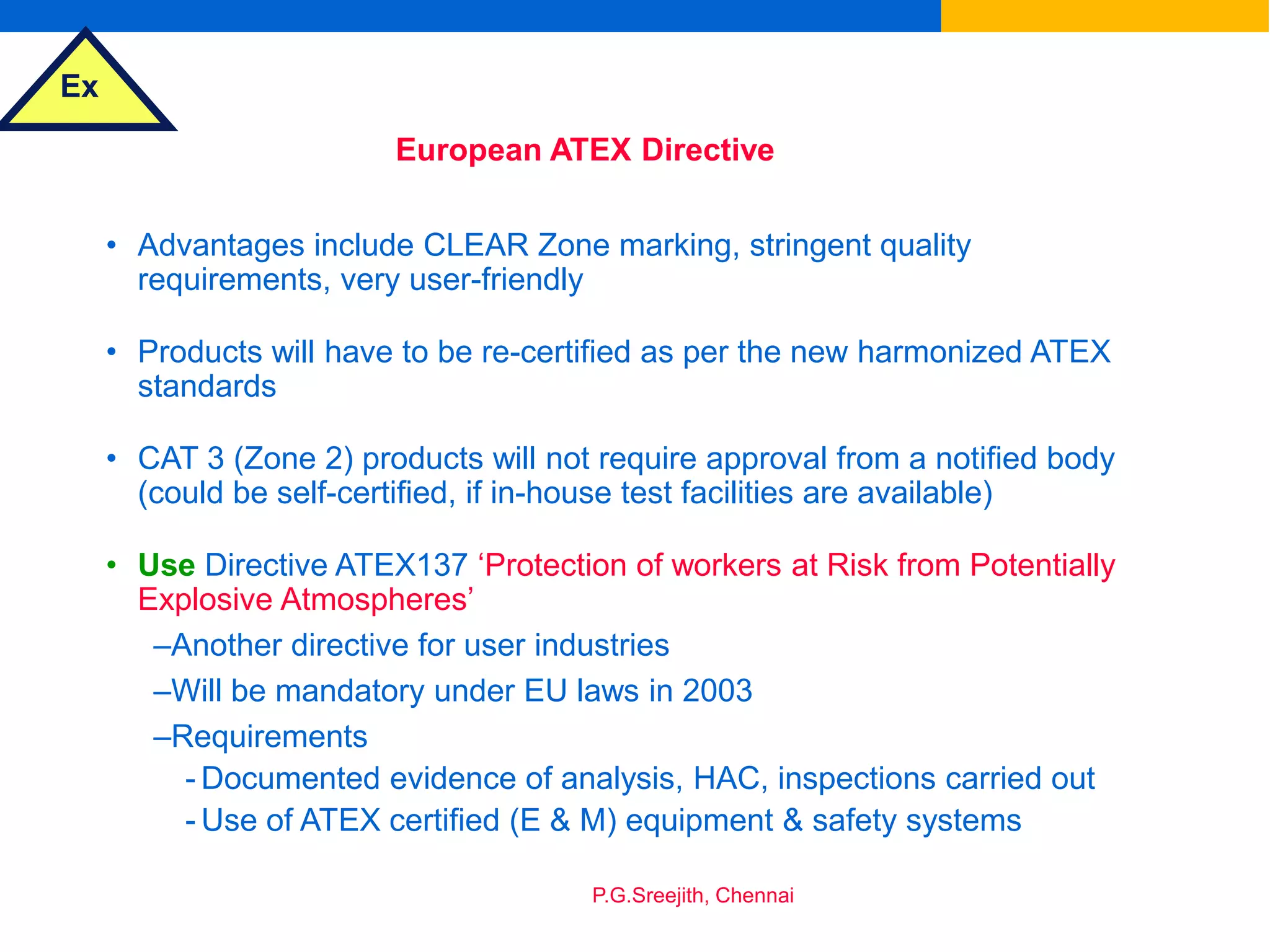 Ex

European ATEX Directive

• Advantages include CLEAR Zone marking, stringent quality requirements, very user-friendly

• Products will have to be re-certified as per the new harmonized ATEX standards

• CAT 3 (Zone 2) products will not require approval from a notified body (could be self-certified, if in-house test facilities are available)

• Use Directive ATEX137 ‘Protection of workers at Risk from Potentially Explosive Atmospheres’

–Another directive for user industries

–Will be mandatory under EU laws in 2003

–Requirements

- Documented evidence of analysis, HAC, inspections carried out

- Use of ATEX certified (E & M) equipment & safety systems

P.G.Sreejith, Chennai